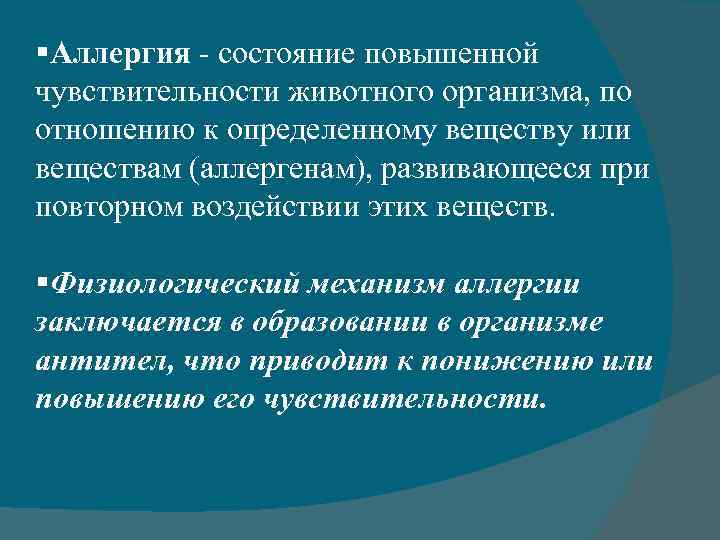 ▪Аллергия - состояние повышенной чувствительности животного организма, по отношению к определенному веществу или веществам (аллергенам), развивающееся при повторном воздействии этих веществ.

▪Физиологический механизм аллергии заключается в образовании в организме антител, что приводит к понижению или повышению его чувствительности.